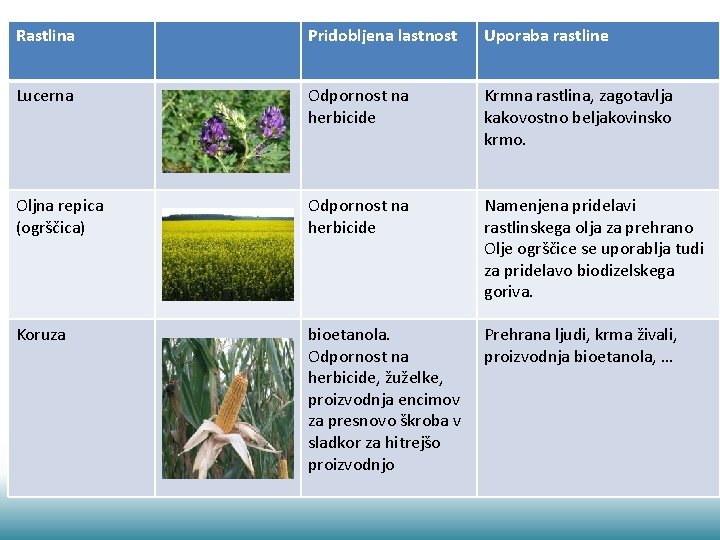 | Rastlina | | Pridobljena lastnost | Uporaba rastline |
|---|---|---|---|
| Lucerna | | Odpornost na herbicide | Krmna rastlina, zagotavlja kakovostno beljakovinsko krmo. |
| Oljna repica (ogrščica) | | Odpornost na herbicide | Namenjena pridelavi rastlinskega olja za prehrano Olje ogrščice se uporablja tudi za pridelavo biodizelskega goriva. |
| Koruza | | bioetanola. Odpornost na herbicide, žuželke, proizvodnja encimov za presnovo škroba v sladkor za hitrejšo proizvodnjo | Prehrana ljudi, krma živali, proizvodnja bioetanola, … |